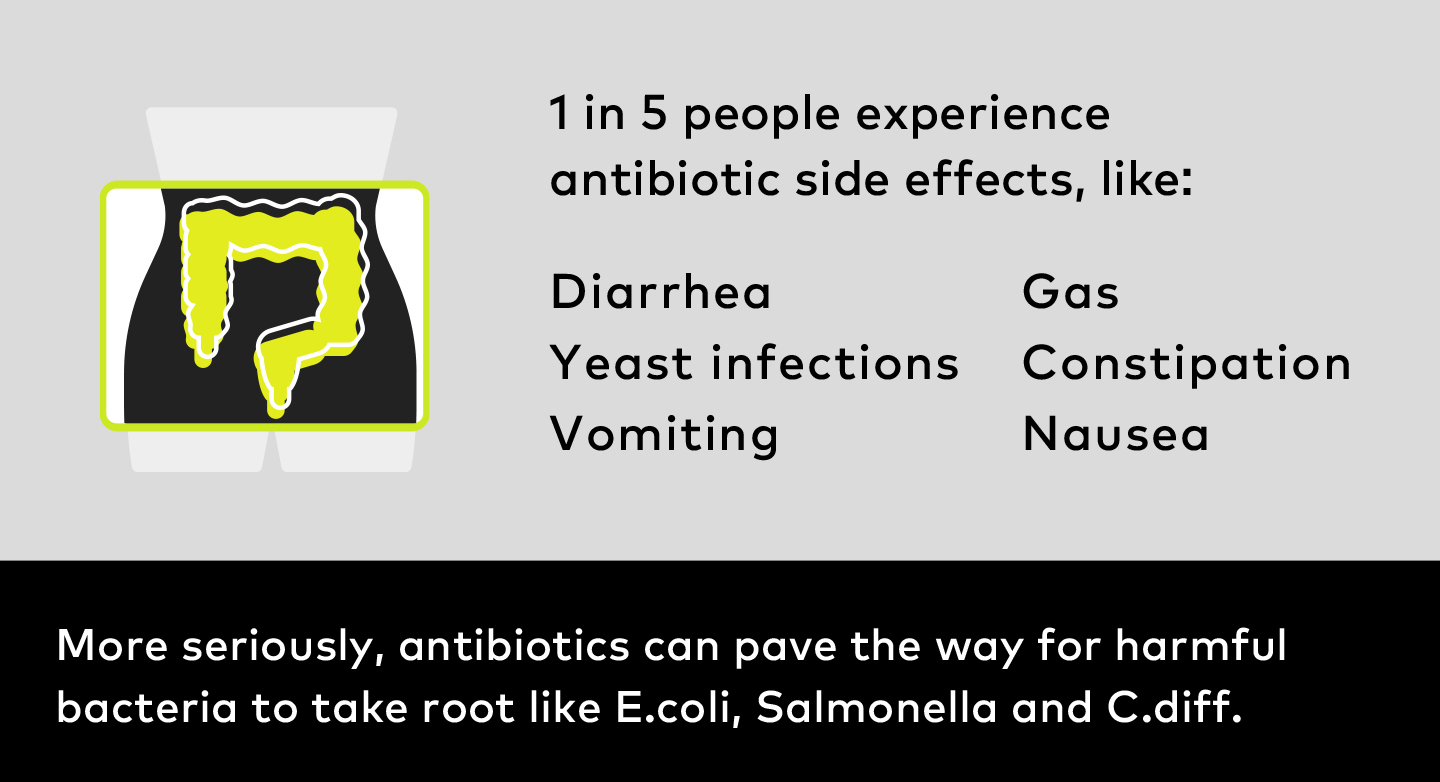 1 in 5 people experience antibiotic side effects, like:

Diarrhea
Yeast infections
Vomiting

Gas
Constipation
Nausea

More seriously, antibiotics can pave the way for harmful bacteria to take root like E.coli, Salmonella and C.diff.